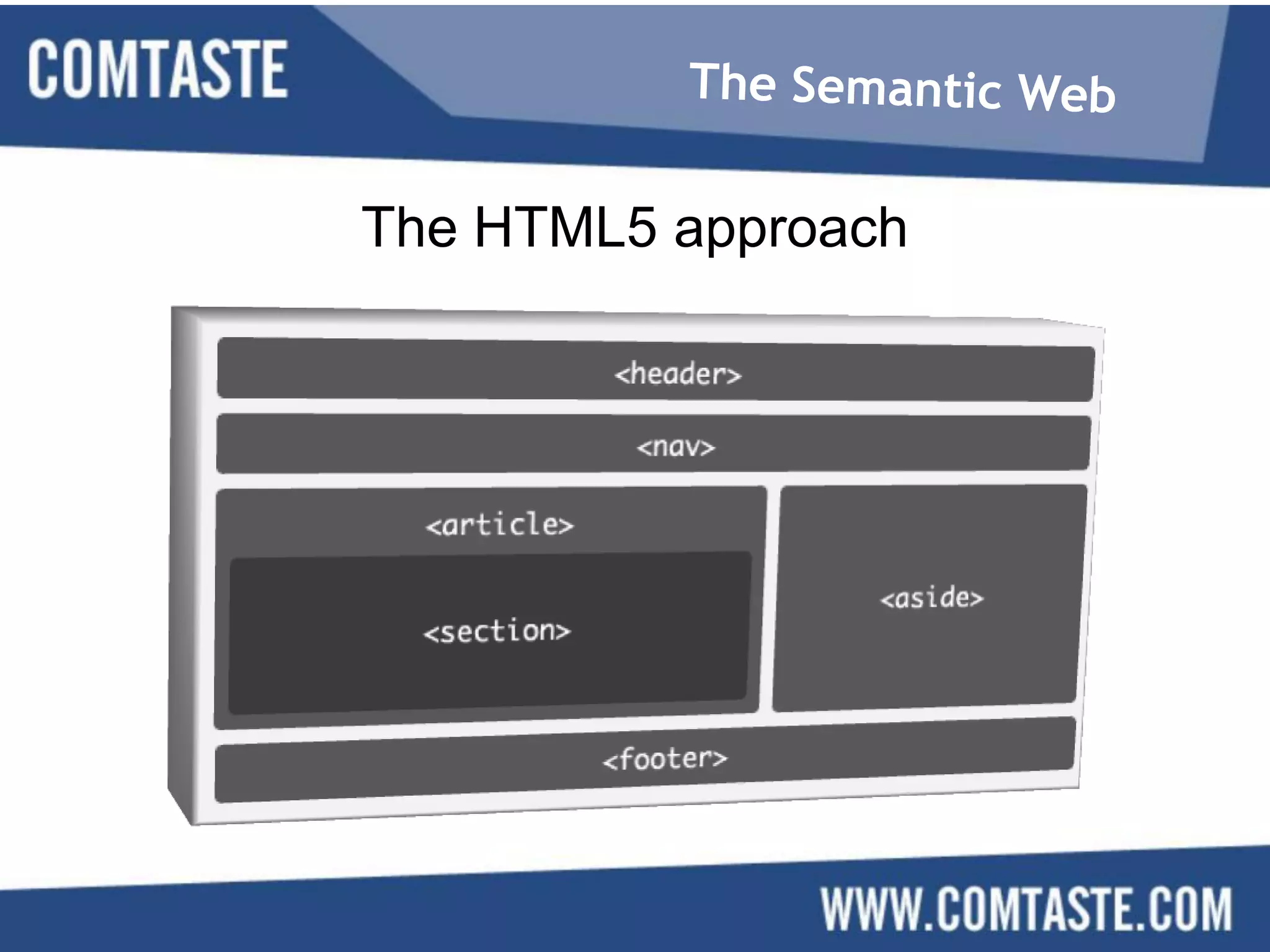 COMTASTE

The Semantic Web

The HTML5 approach

<header>

<nav>

<article>

<section>

<aside>

<footer>

WWW.COMTASTE.COM